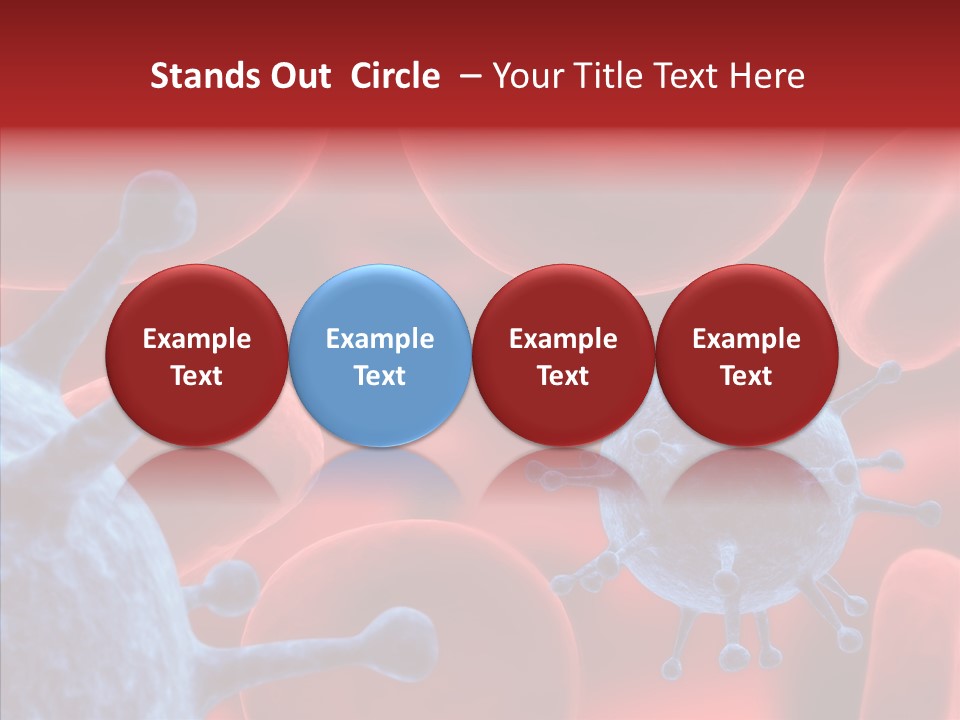 Stands Out Circle – Your Title Text Here

Example Text

Example Text

Example Text

Example Text